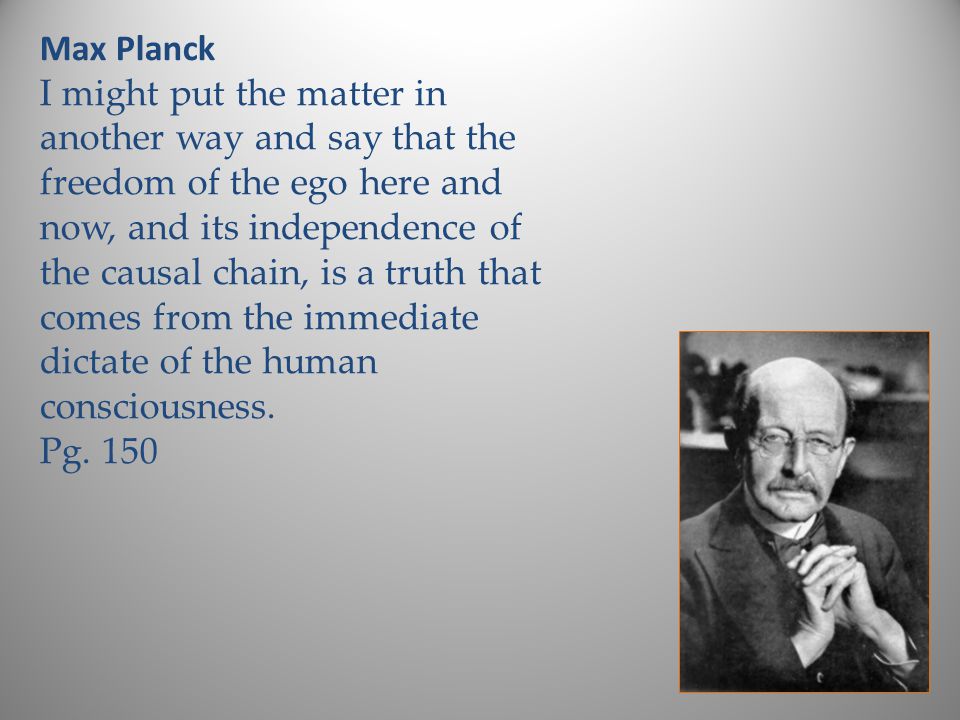 Max Planck
I might put the matter in another way and say that the freedom of the ego here and now, and its independence of the causal chain, is a truth that comes from the immediate dictate of the human consciousness.
Pg. 150